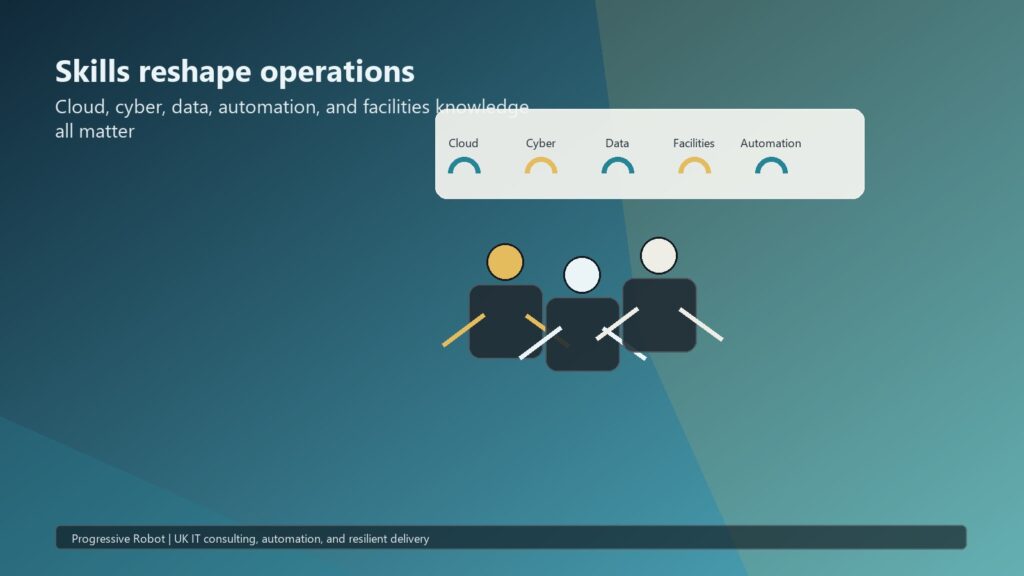 Skills reshape operations
Cloud, cyber, data, automation, and facilities knowledge all matter

Cloud
Cyber
Data
Facilities
Automation

Progressive Robot | UK IT consulting, automation, and resilient delivery